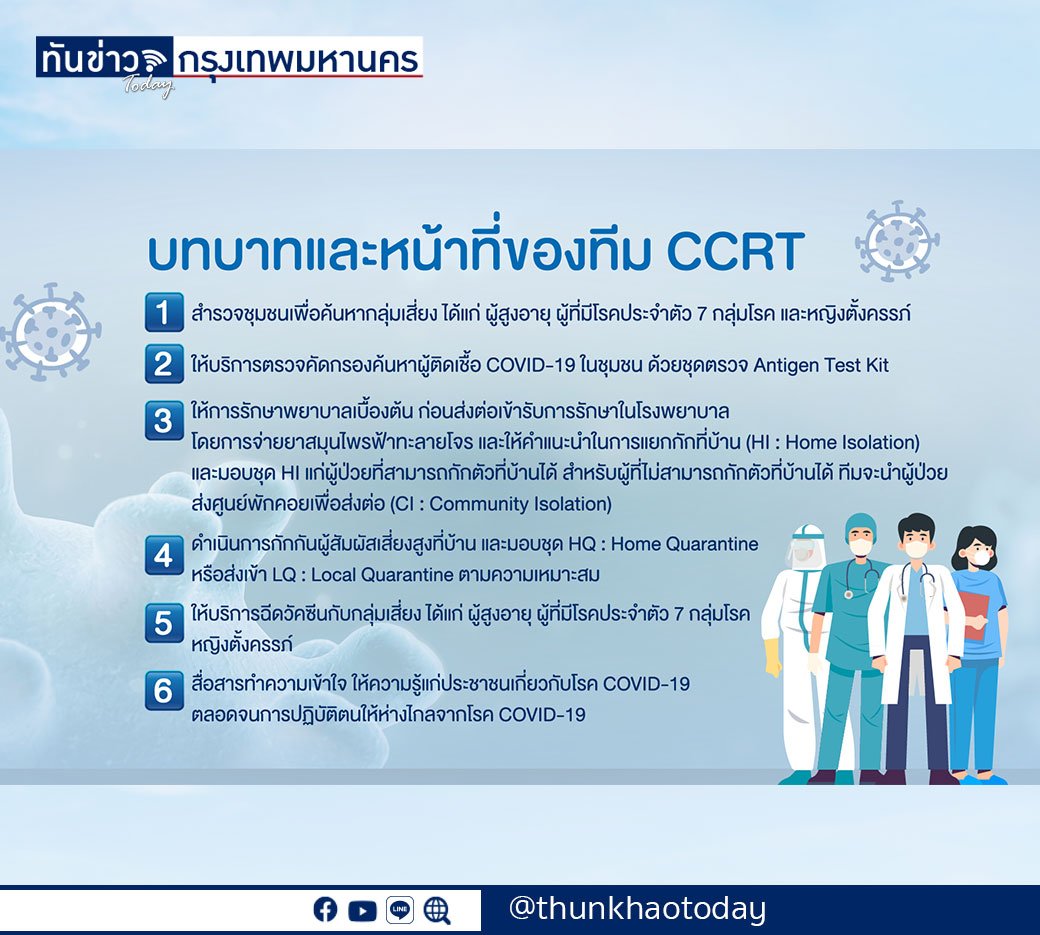 ทันข่าว Today กรุงเทพมหานคร

บทบาทและหน้าที่ของทีม CCRT

1 สำรวจชุมชนเพื่อค้นหากลุ่มเสี่ยง ได้แก่ ผู้สูงอายุ ผู้ที่มีโรคประจำตัว 7 กลุ่มโรค และหญิงตั้งครรภ์

2 ให้บริการตรวจคัดกรองค้นหาผู้ติดเชื้อ COVID-19 ในชุมชน ด้วยชุดตรวจ Antigen Test Kit

3 ให้การรักษาพยาบาลเบื้องต้น ก่อนส่งต่อเข้ารับการรักษาในโรงพยาบาล โดยการจ่ายยาสมุนไพรฟ้าทะลายโจร และให้คำแนะนำในการแยกกักที่บ้าน (HI : Home Isolation) และมอบชุด HI แก่ผู้ป่วยที่สามารถกักตัวที่บ้านได้ สำหรับผู้ที่ไม่สามารถกักตัวที่บ้านได้ ทีมจะนำผู้ป่วยส่งศูนย์พักคอยเพื่อส่งต่อ (CI : Community Isolation)

4 ดำเนินการกักกันผู้สัมผัสเสี่ยงสูงที่บ้าน และมอบชุด HQ : Home Quarantine หรือส่งเข้า LQ : Local Quarantine ตามความเหมาะสม

5 ให้บริการฉีดวัคซีนกับกลุ่มเสี่ยง ได้แก่ ผู้สูงอายุ ผู้ที่มีโรคประจำตัว 7 กลุ่มโรค หญิงตั้งครรภ์

6 สื่อสารทำความเข้าใจ ให้ความรู้แก่ประชาชนเกี่ยวกับโรค COVID-19 ตลอดจนการปฏิบัติตนให้ห่างไกลจากโรค COVID-19

LINE @thunkhaotoday